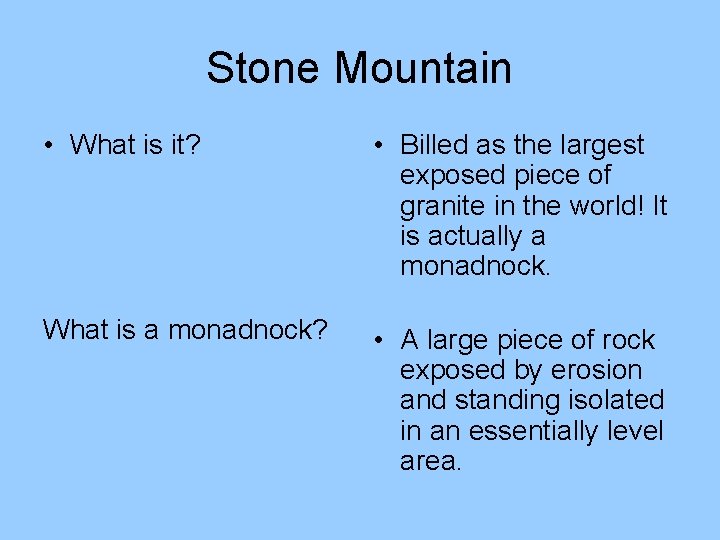 Stone Mountain

• What is it?

What is a monadnock?

• Billed as the largest exposed piece of granite in the world! It is actually a monadnock.

• A large piece of rock exposed by erosion and standing isolated in an essentially level area.